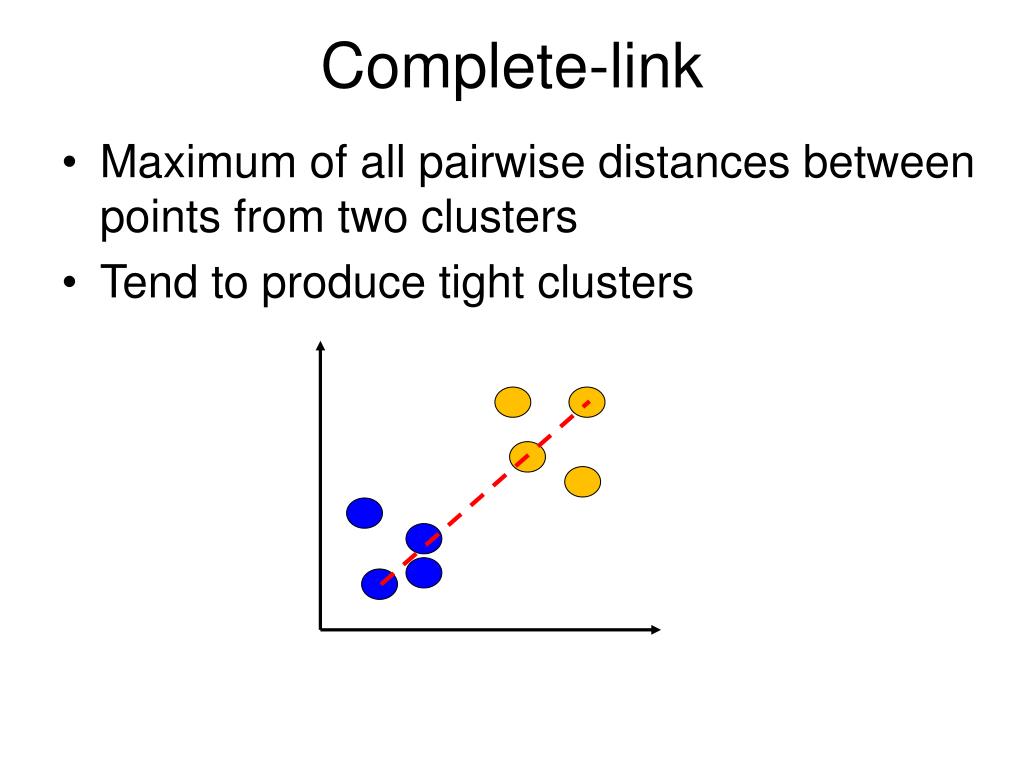 Complete-link

• Maximum of all pairwise distances between points from two clusters
• Tend to produce tight clusters